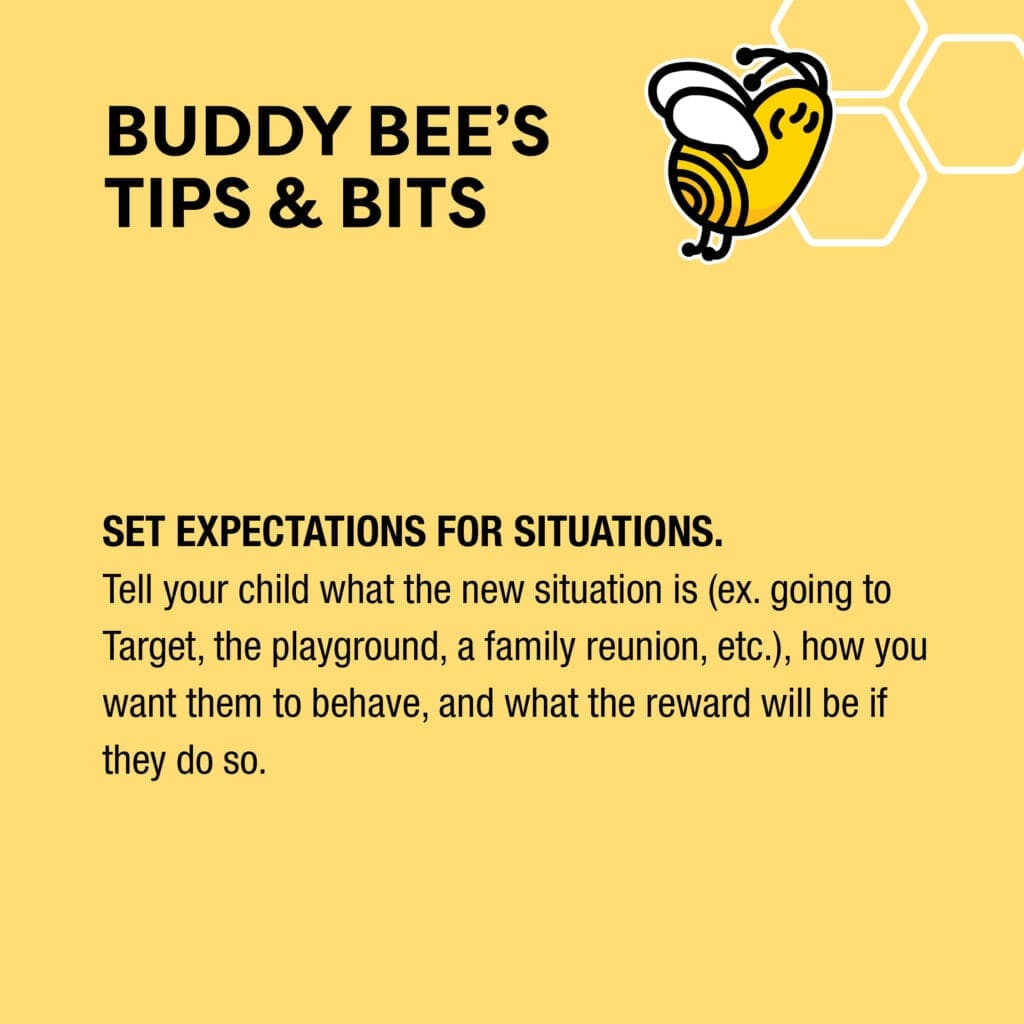 BUDDY BEE'S
TIPS & BITS

SET EXPECTATIONS FOR SITUATIONS.
Tell your child what the new situation is (ex. going to Target, the playground, a family reunion, etc.), how you want them to behave, and what the reward will be if they do so.